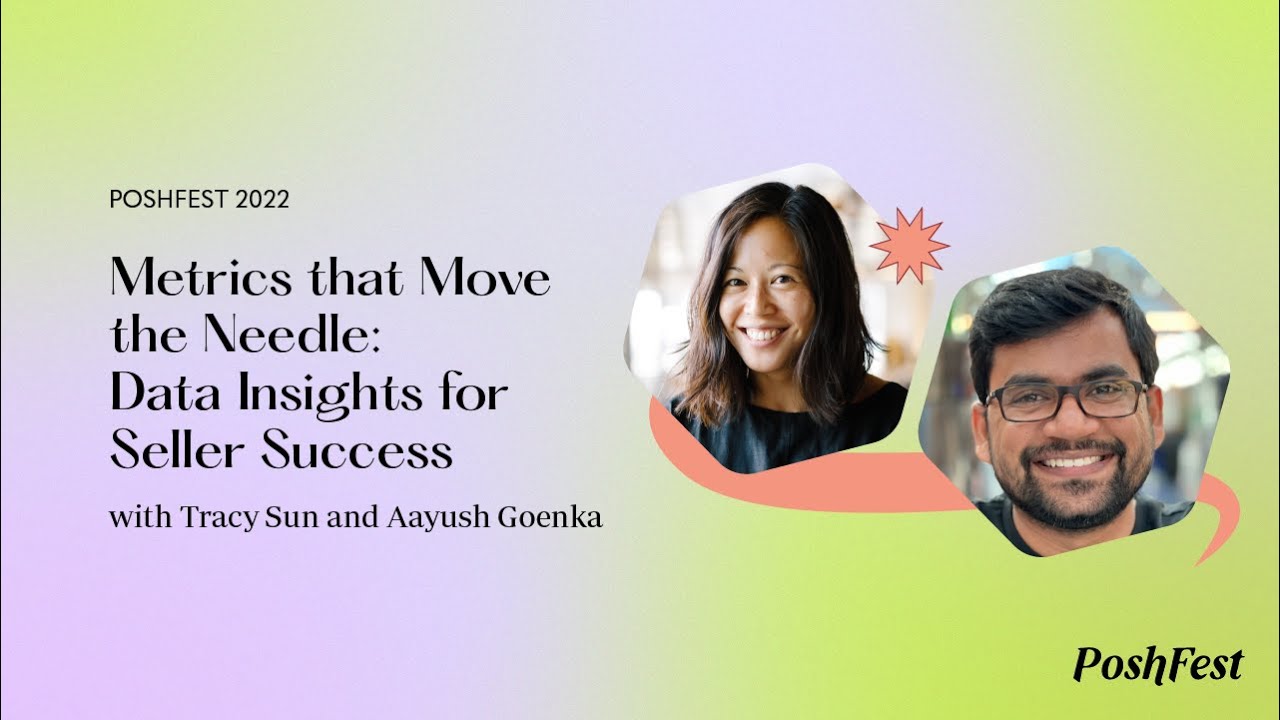 POSHFEST 2022

Metrics that Move the Needle: Data Insights for Seller Success

with Tracy Sun and Aayush Goenka

PoshFest